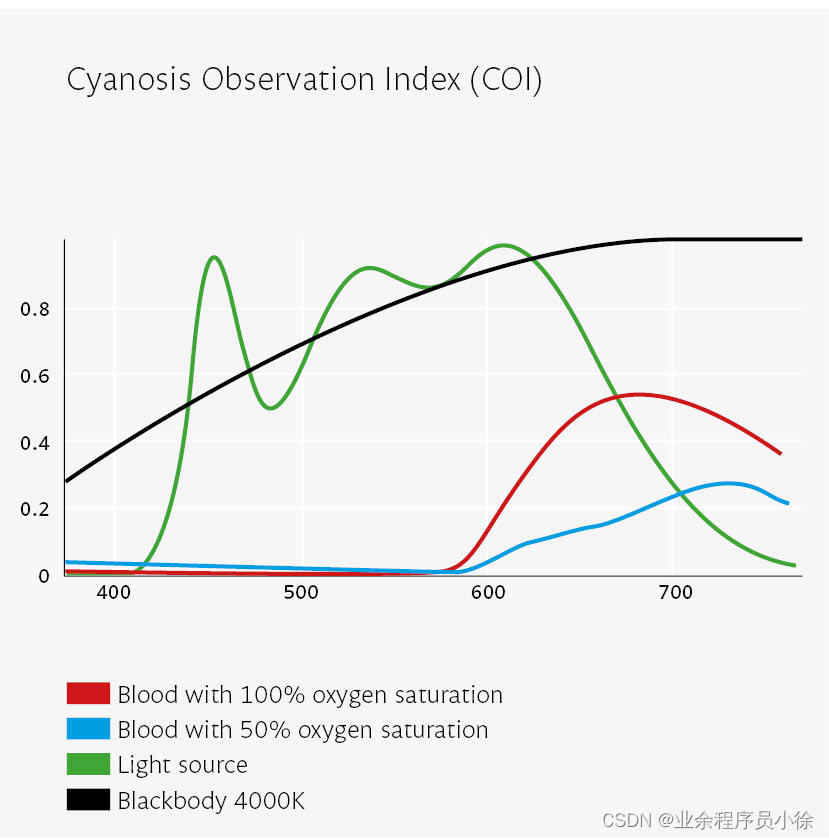 Cyanosis Observation Index (COI)

0.8
0.6
0.4
0.2
0
400
500
600
700

Blood with 100% oxygen saturation
Blood with 50% oxygen saturation
Light source
Blackbody 4000K

CSDN @业余程序员小徐